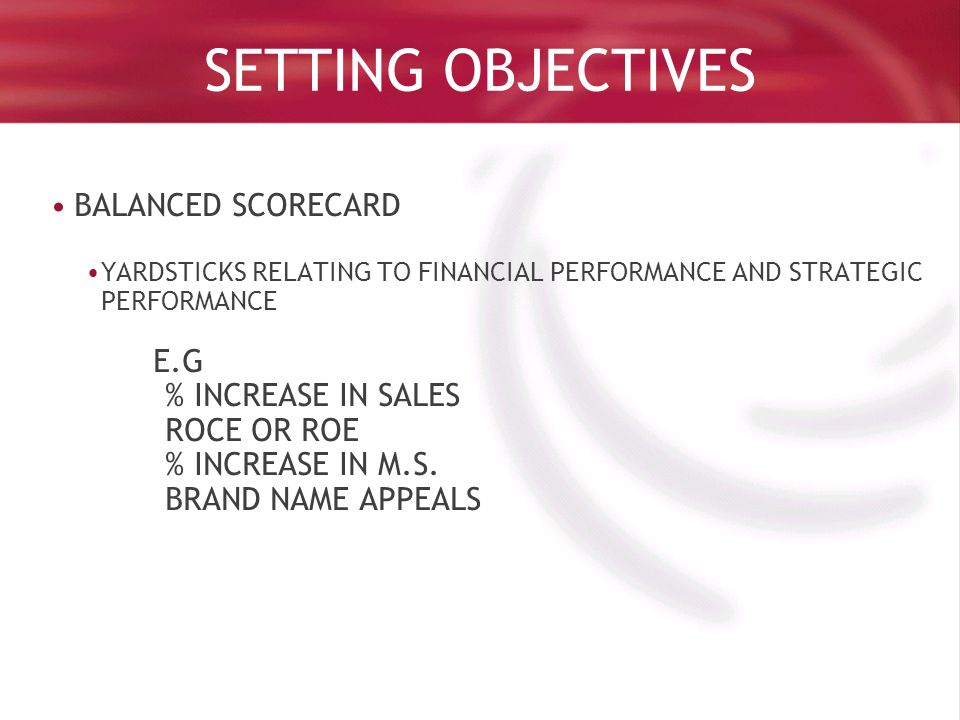 SETTING OBJECTIVES

• BALANCED SCORECARD

• YARDSTICKS RELATING TO FINANCIAL PERFORMANCE AND STRATEGIC PERFORMANCE

E.G
% INCREASE IN SALES
ROCE OR ROE
% INCREASE IN M.S.
BRAND NAME APPEALS